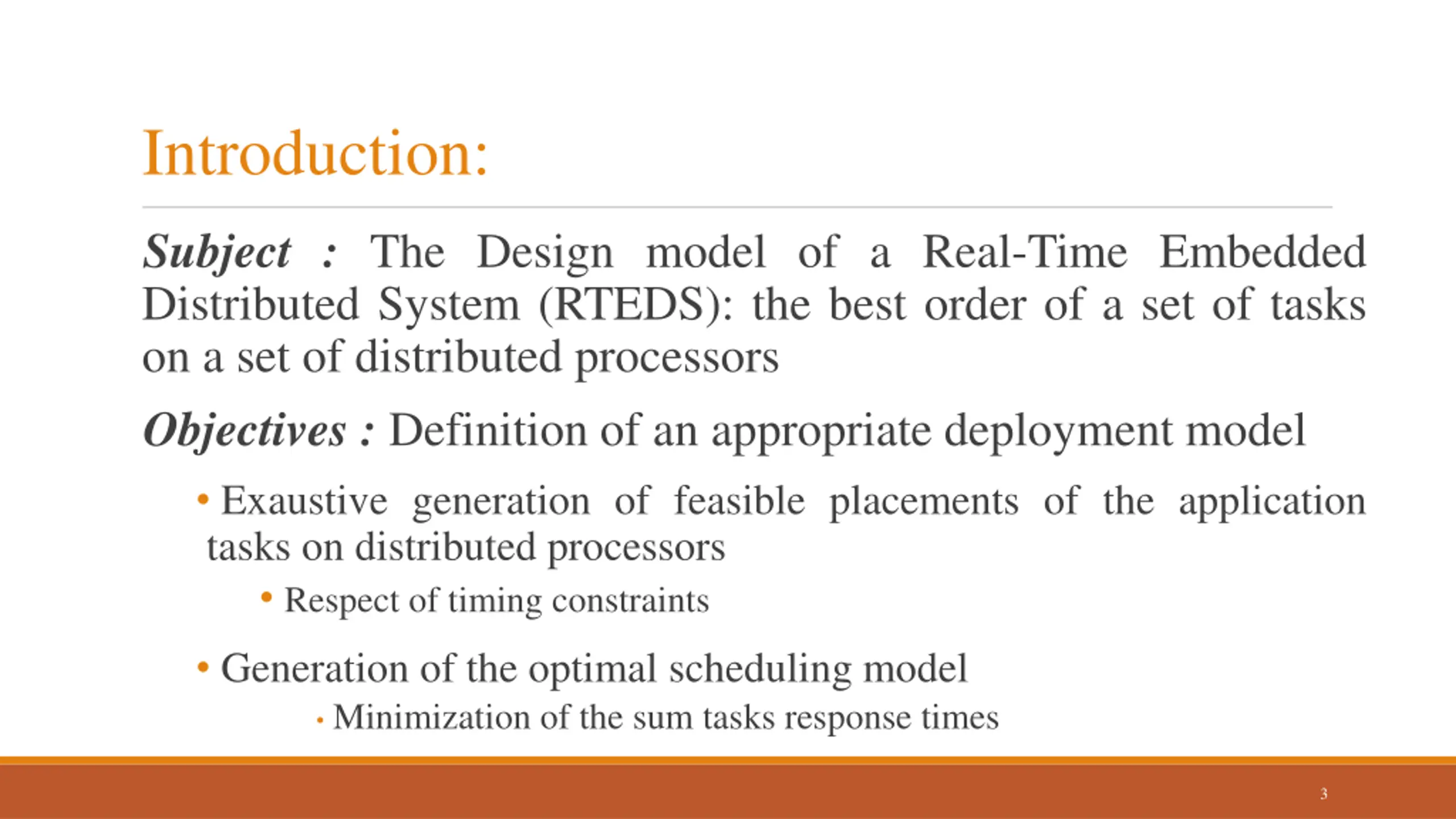 Introduction:

Subject : The Design model of a Real-Time Embedded Distributed System (RTEDS): the best order of a set of tasks on a set of distributed processors

Objectives : Definition of an appropriate deployment model

• Exaustive generation of feasible placements of the application tasks on distributed processors

• Respect of timing constraints

• Generation of the optimal scheduling model

• Minimization of the sum tasks response times

3